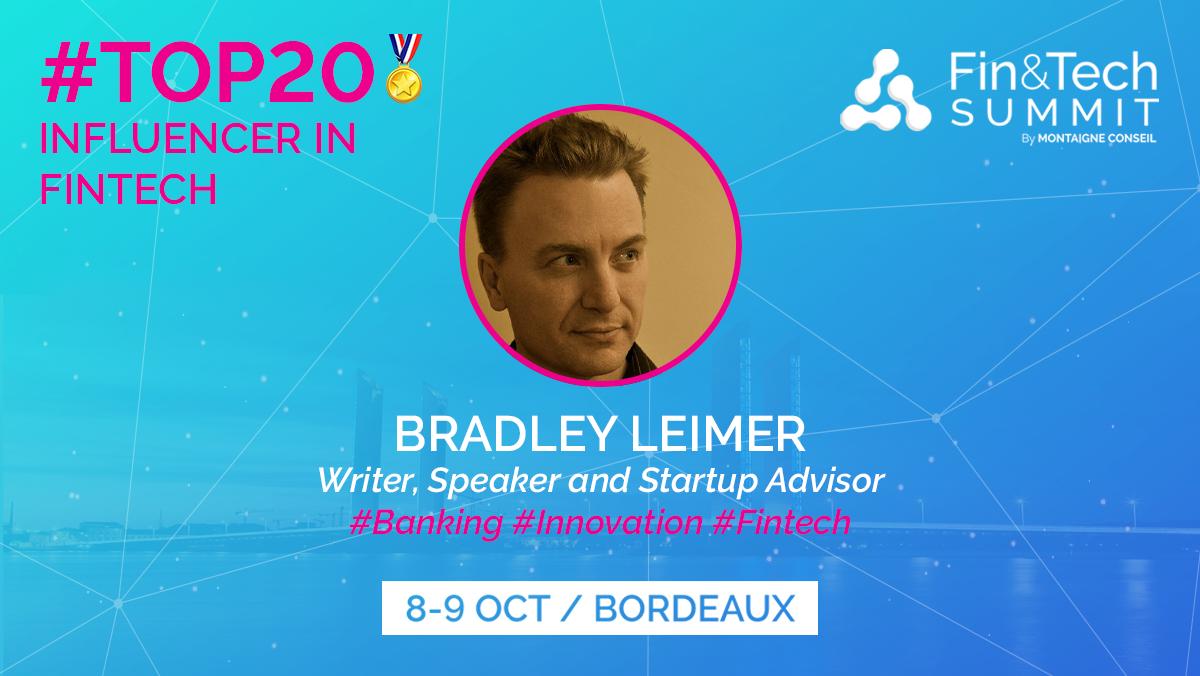 #TOP20
INFLUENCER IN FINTECH

Fin&Tech
SUMMIT
By MONTAIGNE CONSEIL

BRADLEY LEIMER
Writer, Speaker and Startup Advisor
#Banking #Innovation #Fintech

8-9 OCT / BORDEAUX